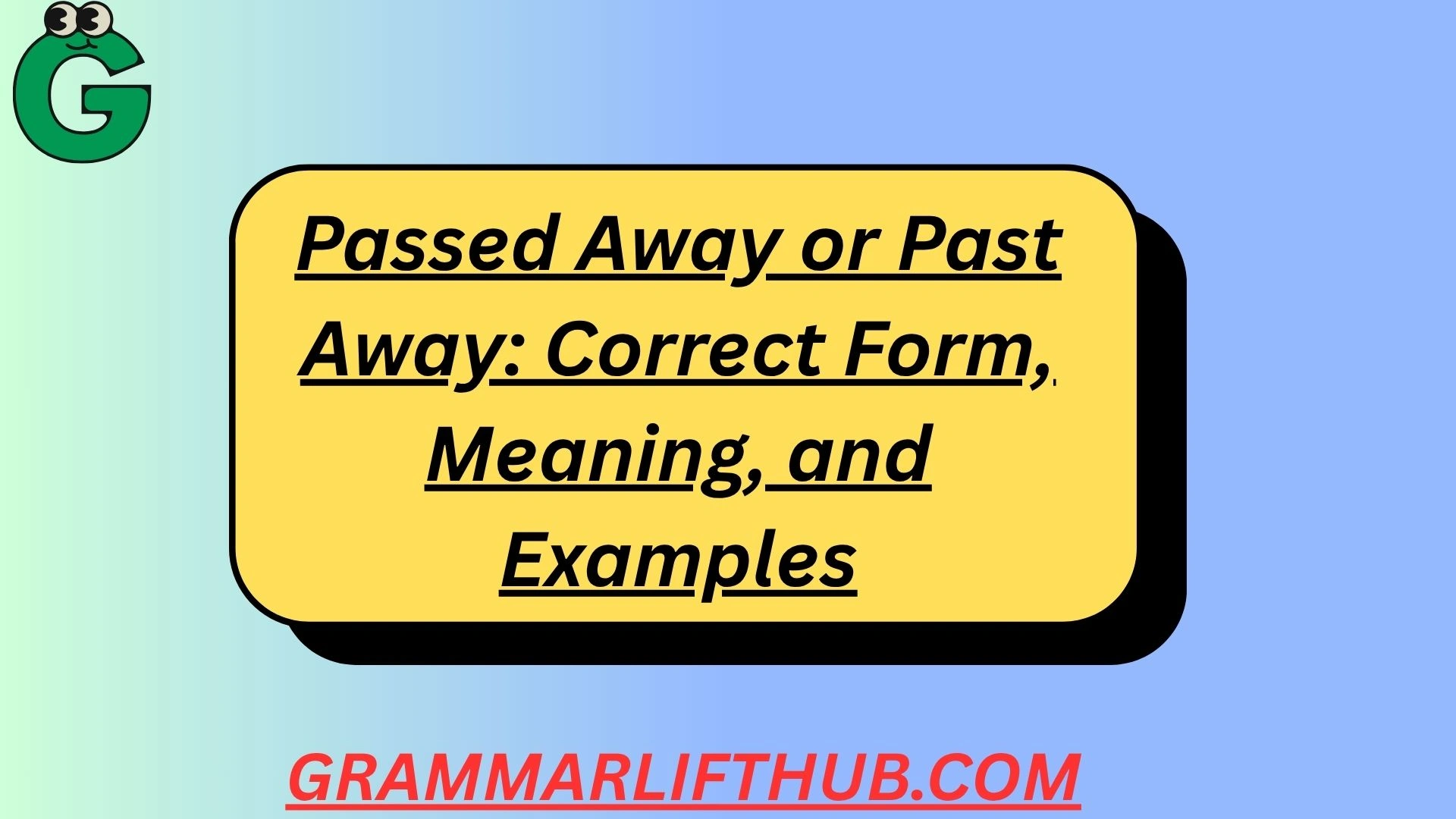 G

Passed Away or Past Away: Correct Form, Meaning, and Examples

GRAMMARLIFTHUB.COM